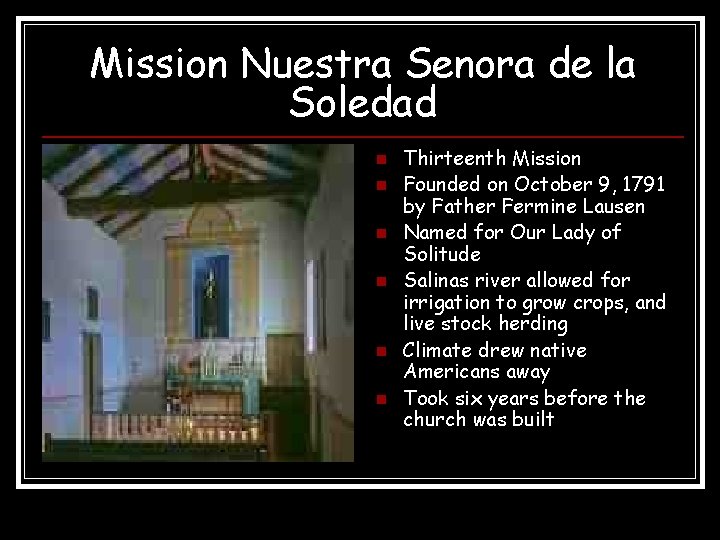 Mission Nuestra Senora de la Soledad

- Thirteenth Mission
- Founded on October 9, 1791 by Father Fermine Lausen
- Named for Our Lady of Solitude
- Salinas river allowed for irrigation to grow crops, and live stock herding
- Climate drew native Americans away
- Took six years before the church was built